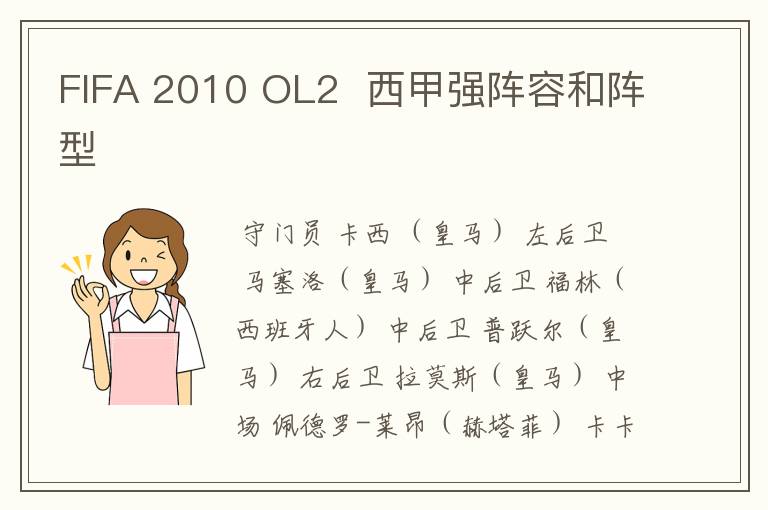 FIFA 2010 OL2 西甲强阵容和阵型

守门员 卡西（皇马） 左后卫 马塞洛（皇马） 中后卫 福林（西班牙人） 中后卫 普跃尔（皇马） 右后卫 拉莫斯（皇马） 中场 佩德罗-莱昂（赫塔菲） 卡卡